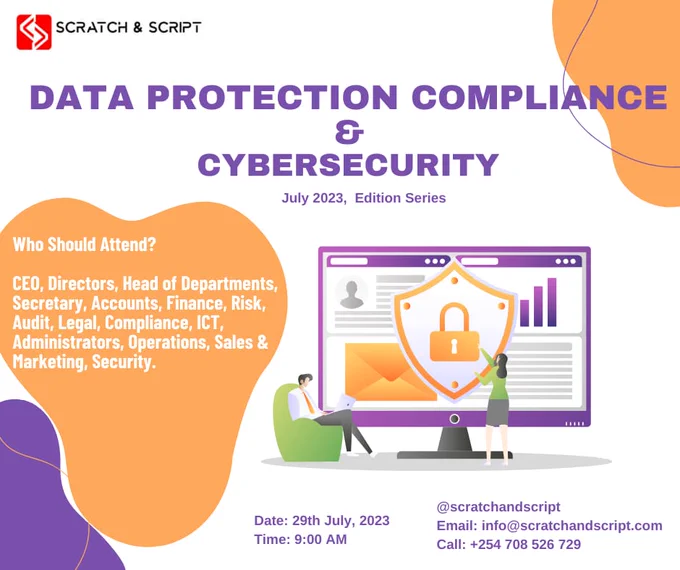 SCRATCH & SCRIPT

DATA PROTECTION COMPLIANCE
&
CYBERSECURITY

July 2023, Edition Series

Who Should Attend?

CEO, Directors, Head of Departments, Secretary, Accounts, Finance, Risk, Audit, Legal, Compliance, ICT, Administrators, Operations, Sales & Marketing, Security.

Date: 29th July, 2023
Time: 9:00 AM

@scratchandscript
Email: info@scratchandscript.com
Call: +254 708 526 729